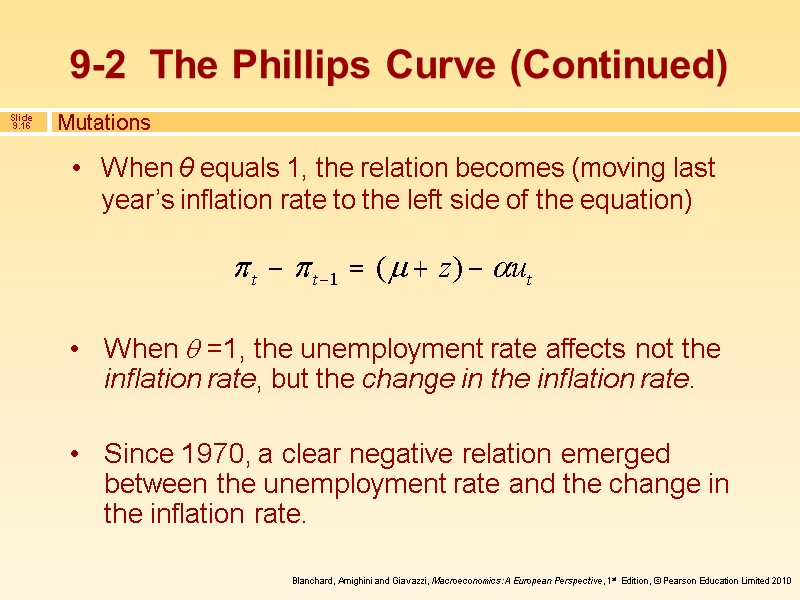 9-2 The Phillips Curve (Continued)

Slide 9.16

Mutations

• When $\theta$ equals 1, the relation becomes (moving last year's inflation rate to the left side of the equation)

$\pi_t - \pi_{t-1} = (\mu + z) - \alpha u_t$

• When $\theta$ =1, the unemployment rate affects not the inflation rate, but the change in the inflation rate.

• Since 1970, a clear negative relation emerged between the unemployment rate and the change in the inflation rate.

Blanchard, Amighini and Giavazzi, Macroeconomics: A European Perspective, 1st Edition, © Pearson Education Limited 2010